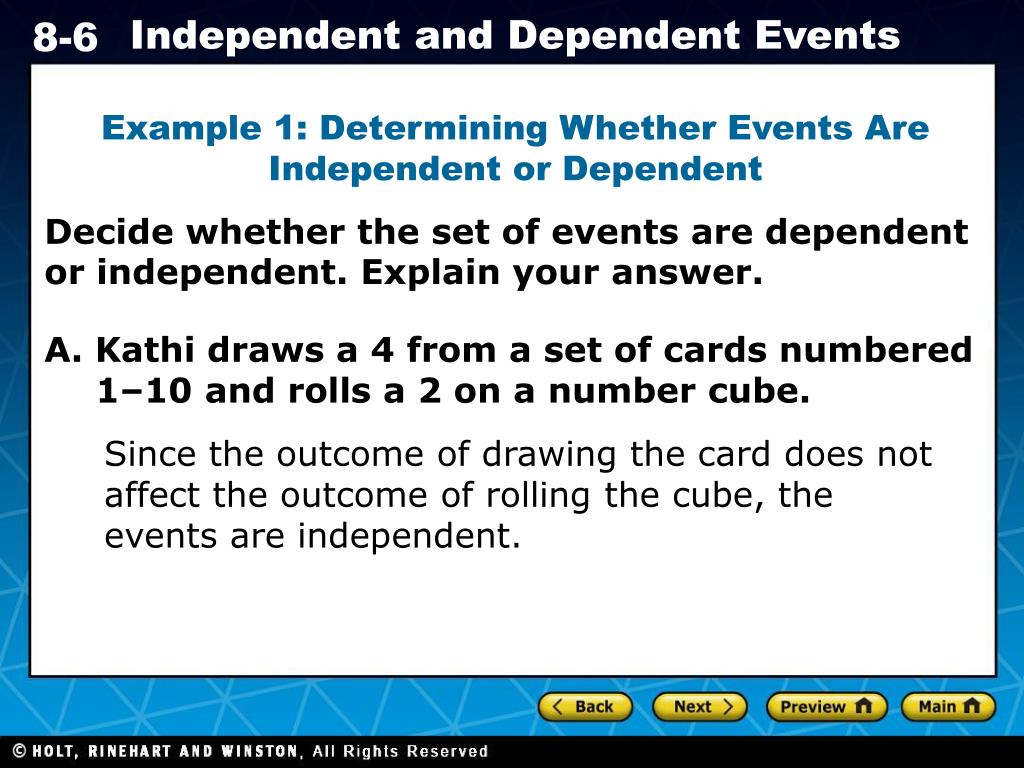 8-6 Independent and Dependent Events

Example 1: Determining Whether Events Are Independent or Dependent

Decide whether the set of events are dependent or independent. Explain your answer.

A. Kathi draws a 4 from a set of cards numbered 1–10 and rolls a 2 on a number cube.

Since the outcome of drawing the card does not affect the outcome of rolling the cube, the events are independent.

Back Next Preview Main

© HOLT, RINEHART AND WINSTON, All Rights Reserved